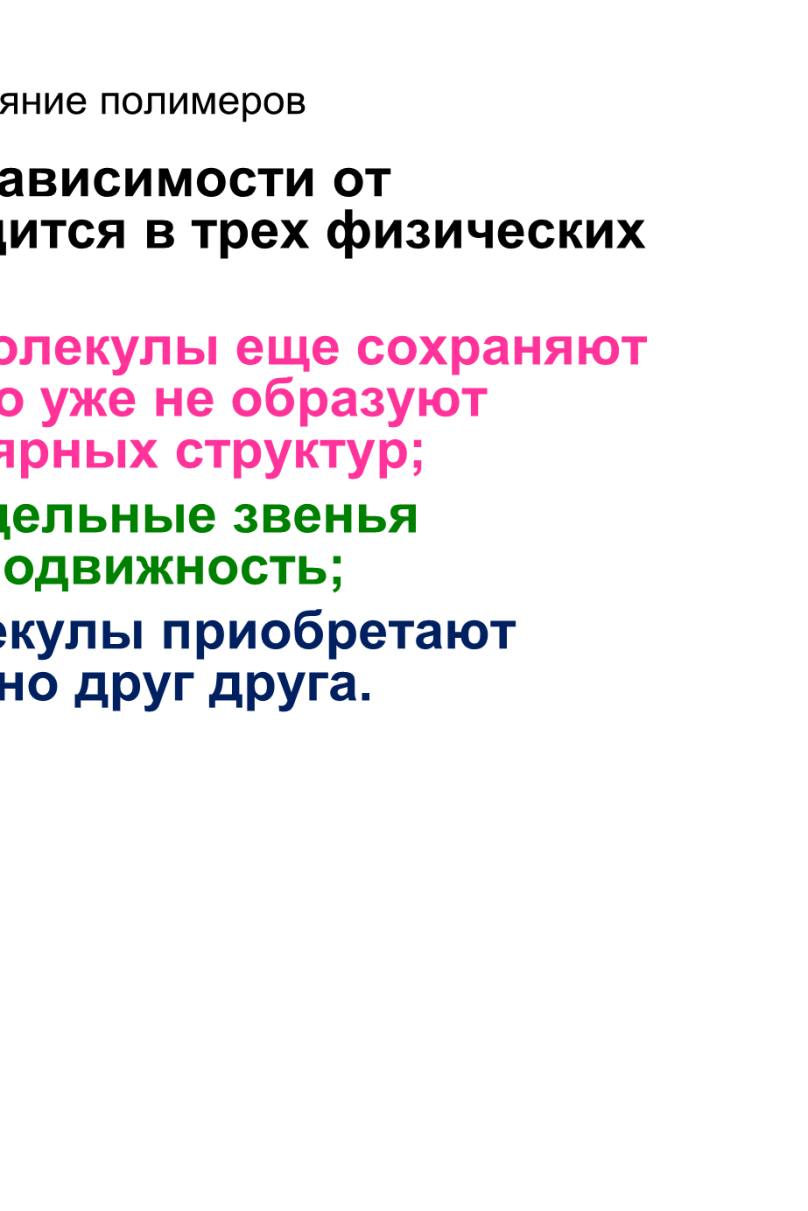 яние полимеров

ависимости от
дится в трех физических

олекулы еще сохраняют
о уже не образуют
ярных структур;

дельные звенья
одвижность;

екулы приобретают
но друг друга.